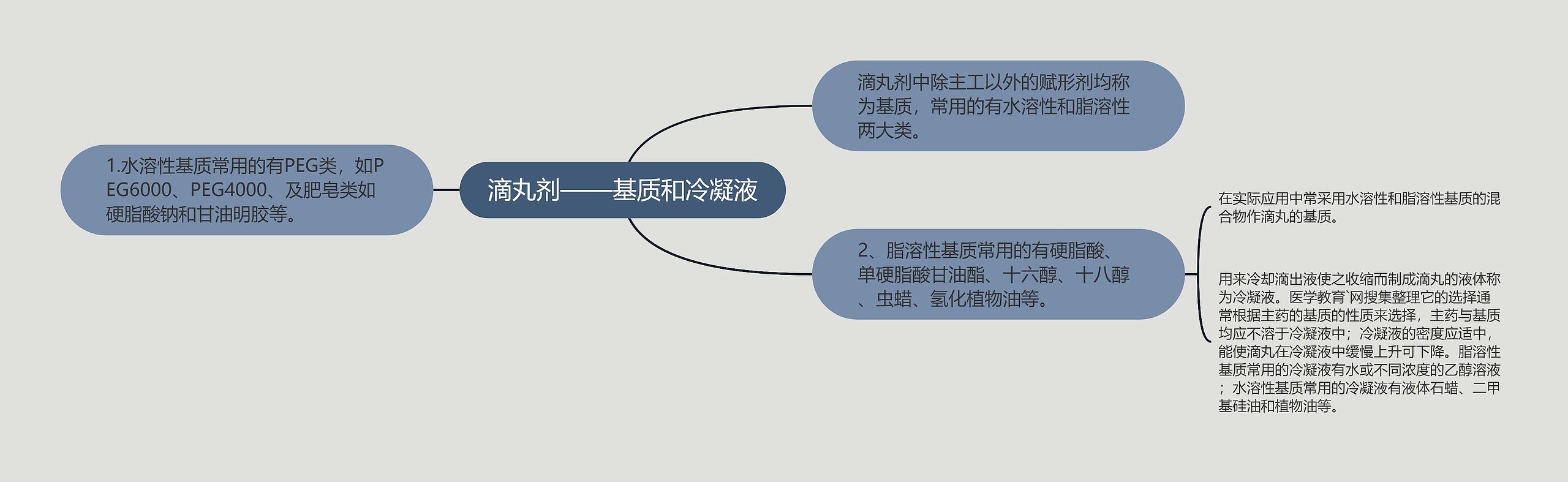 滴丸剂——基质和冷凝液

1.水溶性基质常用的有PEG类，如PEG6000、PEG4000、及肥皂类如硬脂酸钠和甘油明胶等。

滴丸剂中除主工以外的赋形剂均称为基质，常用的有水溶性和脂溶性两大类。

2、脂溶性基质常用的有硬脂酸、单硬脂酸甘油酯、十六醇、十八醇、虫蜡、氢化植物油等。

在实际应用中常采用水溶性和脂溶性基质的混合物作滴丸的基质。

用来冷却滴出液使之收缩而制成滴丸的液体称为冷凝液。医学教育`网搜集整理它的选择通常根据主药的基质的性质来选择，主药与基质均应不溶于冷凝液中；冷凝液的密度应适中，能使滴丸在冷凝液中缓慢上升可下降。脂溶性基质常用的冷凝液有水或不同浓度的乙醇溶液；水溶性基质常用的冷凝液有液体石蜡、二甲基硅油和植物油等。